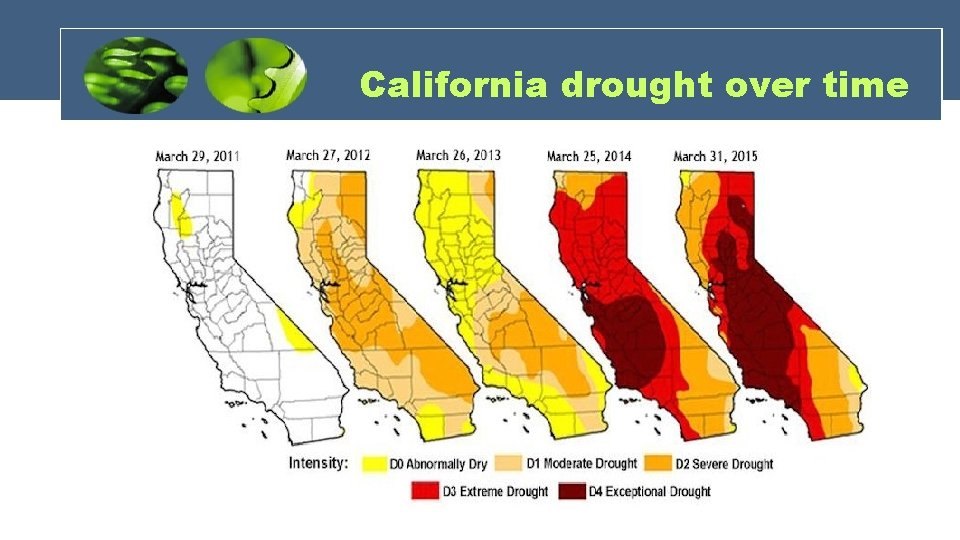 California drought over time

March 29, 2011

March 27, 2012

March 26, 2013

March 25, 2014

March 31, 2015

Intensity:
D0 Abnormally Dry
D1 Moderate Drought
D2 Severe Drought
D3 Extreme Drought
D4 Exceptional Drought